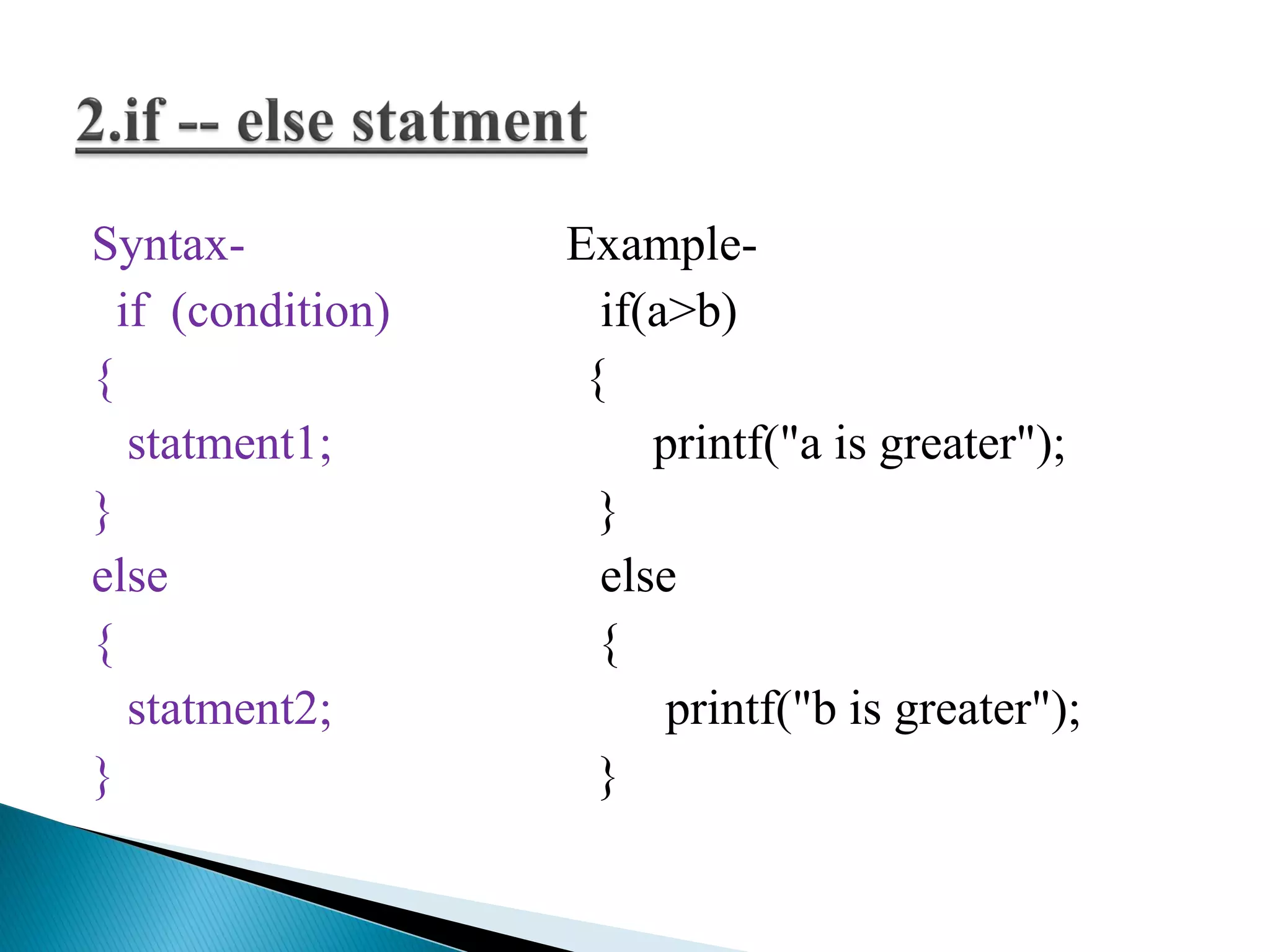 2.if -- else statment

Syntax-
if (condition)
{
statment1;
}
else
{
statment2;
}

Example-
if(a>b)
{
printf("a is greater");
}
else
{
printf("b is greater");
}